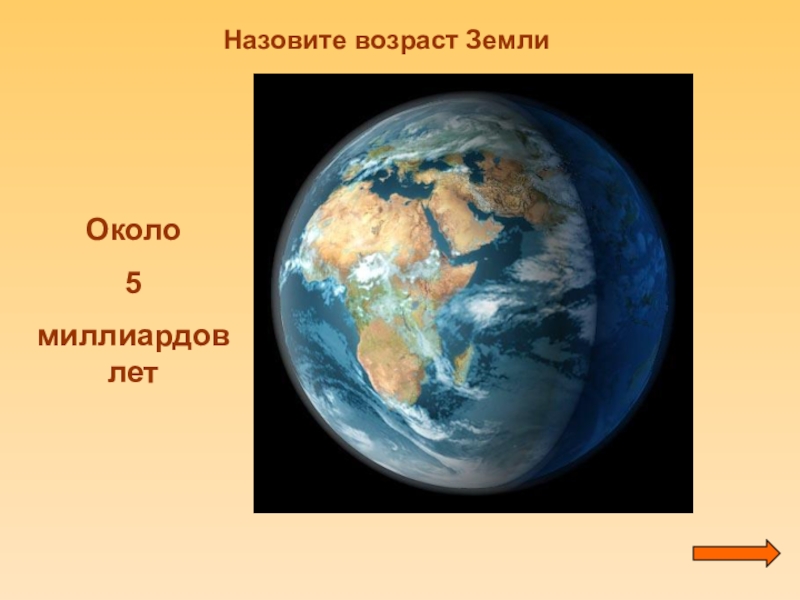 Назовите возраст Земли

Около

5

миллиардов лет